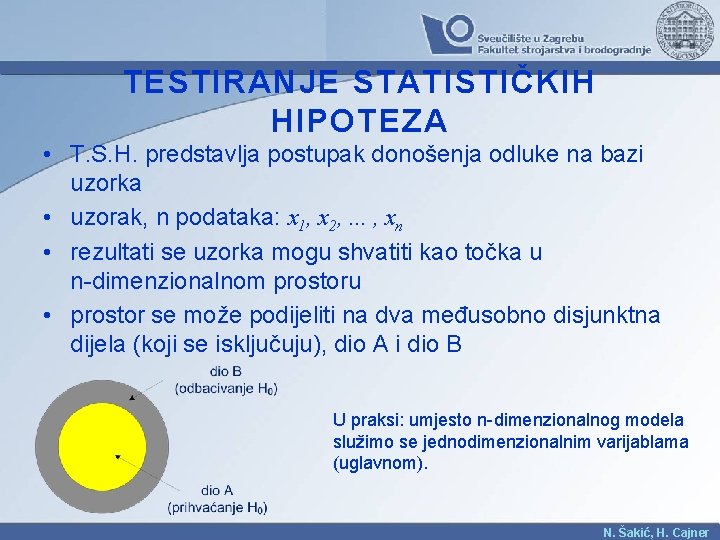 Sveučilište u Zagrebu
Fakultet strojarstva i brodogradnje

TESTIRANJE STATISTIČKIH HIPOTEZA

• T.S.H. predstavlja postupak donošenja odluke na bazi uzorka
• uzorak, n podataka: $x_1, x_2, ... , x_n$
• rezultati se uzorka mogu shvatiti kao točka u n-dimenzionalnom prostoru
• prostor se može podijeliti na dva međusobno disjunktna dijela (koji se isključuju), dio A i dio B

dio B
(odbacivanje $H_0$)

dio A
(prihvaćanje $H_0$)

U praksi: umjesto n-dimenzionalnog modela služimo se jednodimenzionalnim varijablama (uglavnom).

N. Šakić, H. Cajner